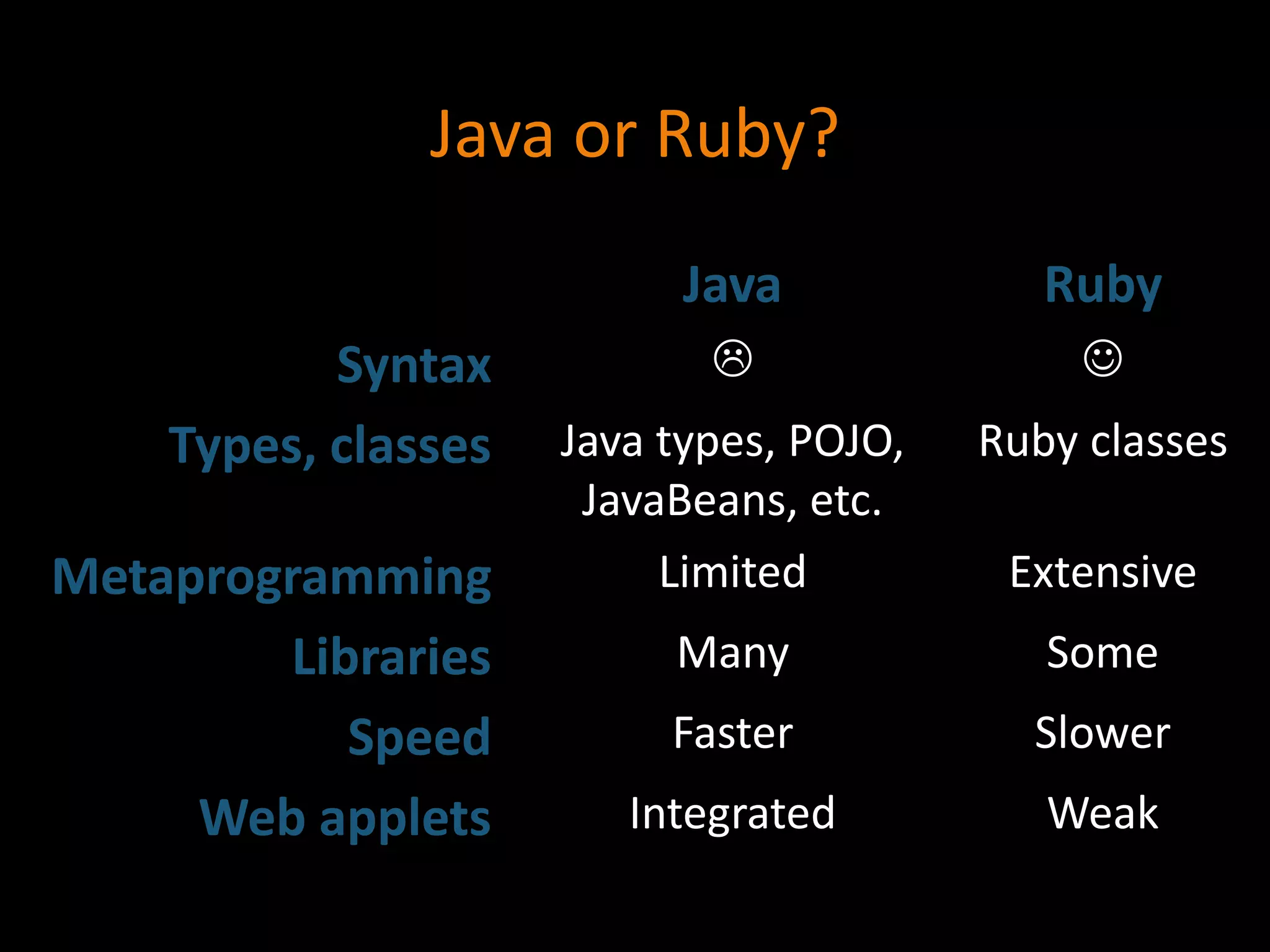 Java or Ruby?

| | Java | Ruby |
|---|---|---|
| Syntax | ☹ | ☺ |
| Types, classes | Java types, POJO, JavaBeans, etc. | Ruby classes |
| Metaprogramming | Limited | Extensive |
| Libraries | Many | Some |
| Speed | Faster | Slower |
| Web applets | Integrated | Weak |